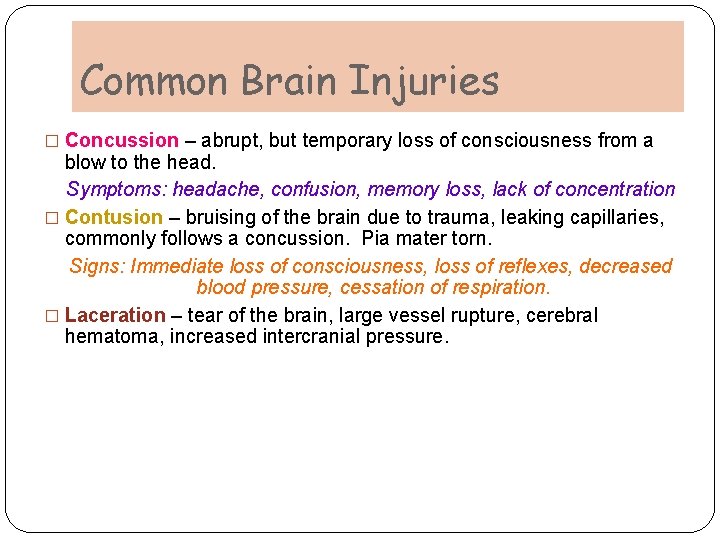 Common Brain Injuries

□ Concussion – abrupt, but temporary loss of consciousness from a blow to the head.

Symptoms: headache, confusion, memory loss, lack of concentration

□ Contusion – bruising of the brain due to trauma, leaking capillaries, commonly follows a concussion. Pia mater torn.

Signs: Immediate loss of consciousness, loss of reflexes, decreased blood pressure, cessation of respiration.

□ Laceration – tear of the brain, large vessel rupture, cerebral hematoma, increased intercranial pressure.